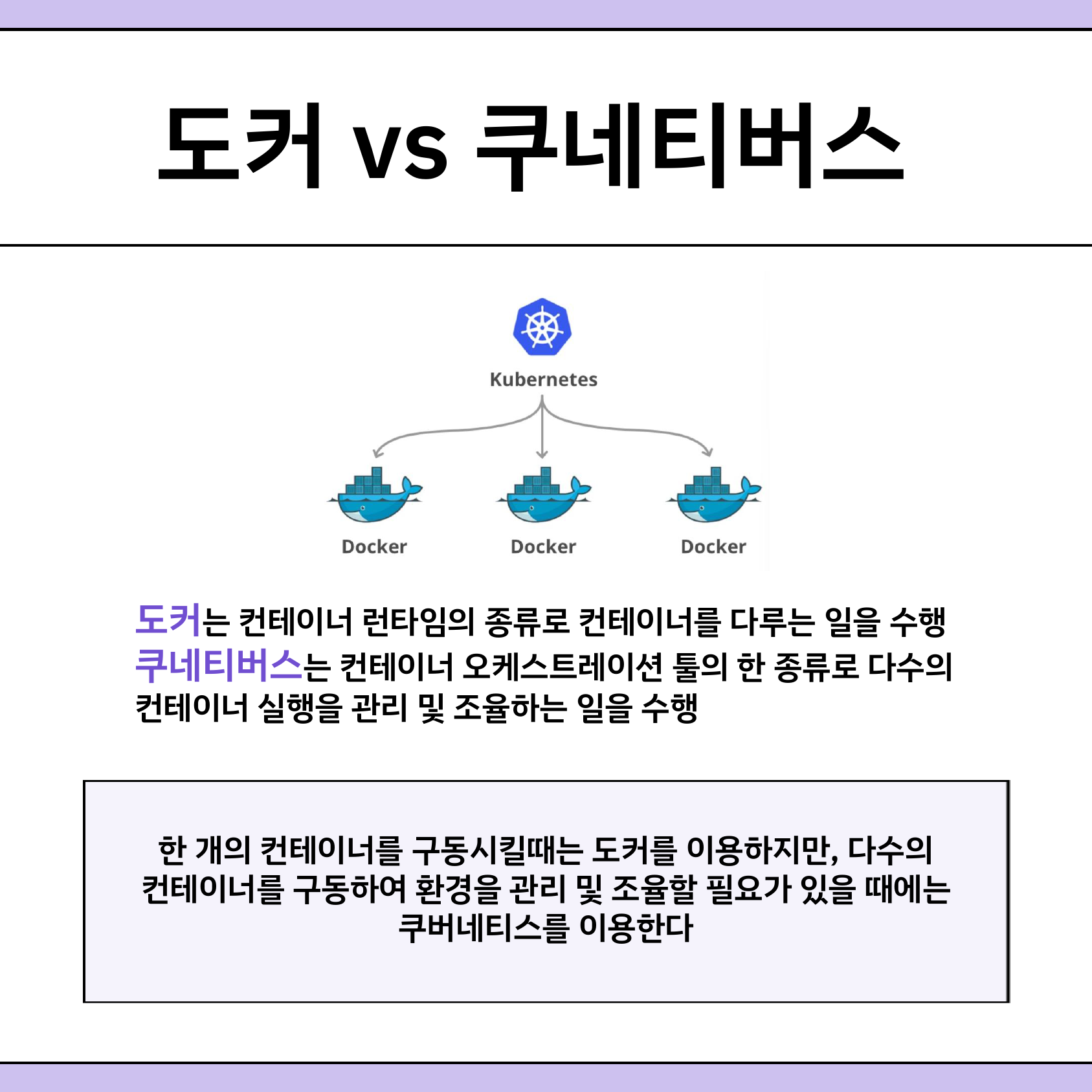 도커 vs 쿠네티버스

Kubernetes

Docker
Docker
Docker

도커는 컨테이너 런타임의 종류로 컨테이너를 다루는 일을 수행
쿠네티버스는 컨테이너 오케스트레이션 툴의 한 종류로 다수의 컨테이너 실행을 관리 및 조율하는 일을 수행

한 개의 컨테이너를 구동시킬때는 도커를 이용하지만, 다수의 컨테이너를 구동하여 환경을 관리 및 조율할 필요가 있을 때에는 쿠버네티스를 이용한다